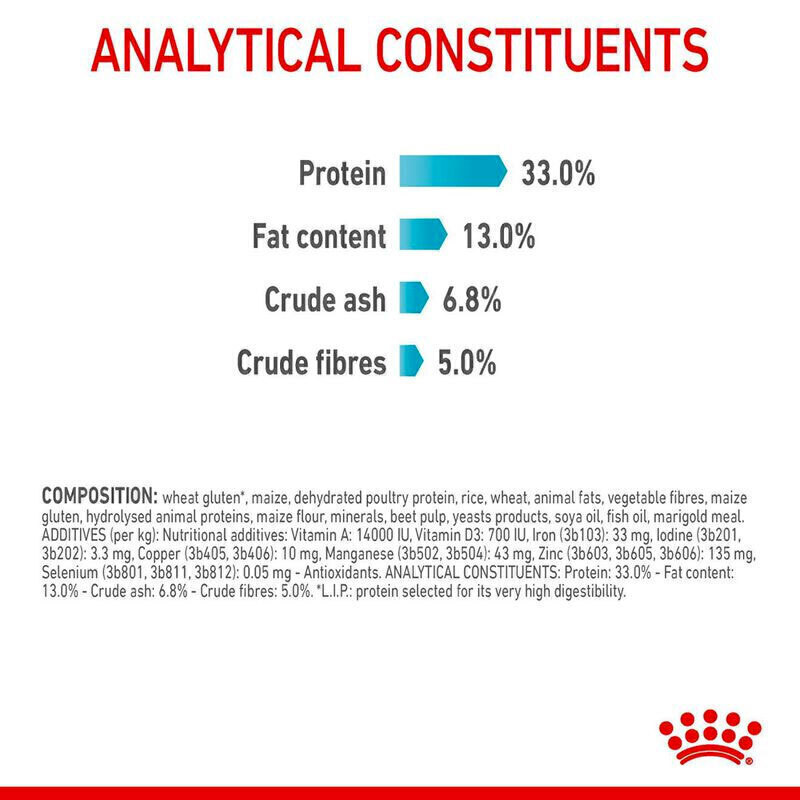 ANALYTICAL CONSTITUENTS

Protein 33.0%

Fat content 13.0%

Crude ash 6.8%

Crude fibres 5.0%

COMPOSITION: wheat gluten*, maize, dehydrated poultry protein, rice, wheat, animal fats, vegetable fibres, maize gluten, hydrolysed animal proteins, maize flour, minerals, beet pulp, yeasts products, soya oil, fish oil, marigold meal. ADDITIVES (per kg): Nutritional additives: Vitamin A: 14000 IU, Vitamin D3: 700 IU, Iron (3b103): 33 mg, Iodine (3b201, 3b202): 3.3 mg, Copper (3b405, 3b406): 10 mg, Manganese (3b502, 3b504): 43 mg, Zinc (3b603, 3b605, 3b606): 135 mg, Selenium (3b801, 3b811, 3b812): 0.05 mg - Antioxidants. ANALYTICAL CONSTITUENTS: Protein: 33.0% - Fat content: 13.0% - Crude ash: 6.8% - Crude fibres: 5.0%. *L.I.P.: protein selected for its very high digestibility.